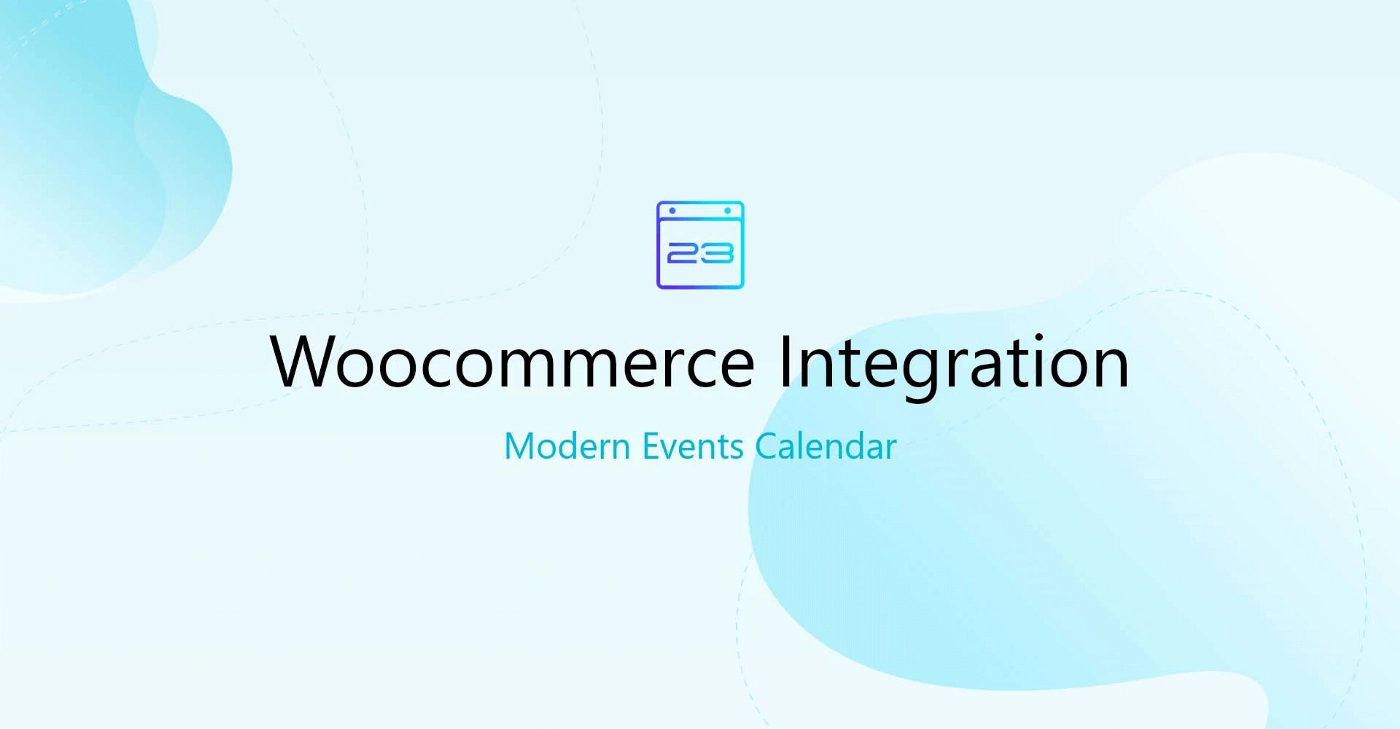 23

Woocommerce Integration

Modern Events Calendar